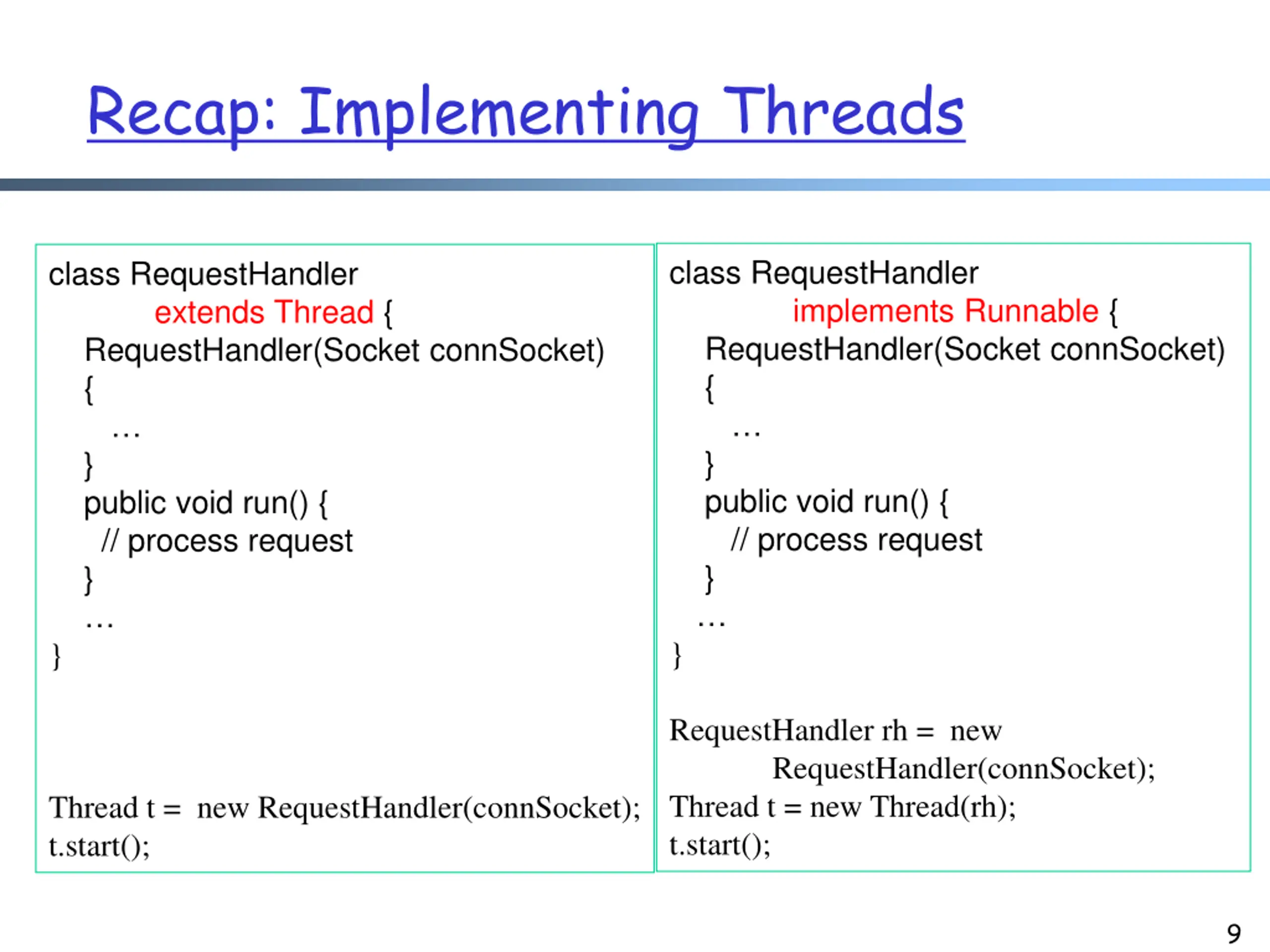 Recap: Implementing Threads

class RequestHandler
extends Thread {
RequestHandler(Socket connSocket)
{
…
}
public void run() {
// process request
}
…
}

Thread t = new RequestHandler(connSocket);
t.start();

class RequestHandler
implements Runnable {
RequestHandler(Socket connSocket)
{
…
}
public void run() {
// process request
}
…
}

RequestHandler rh = new
RequestHandler(connSocket);
Thread t = new Thread(rh);
t.start();

9